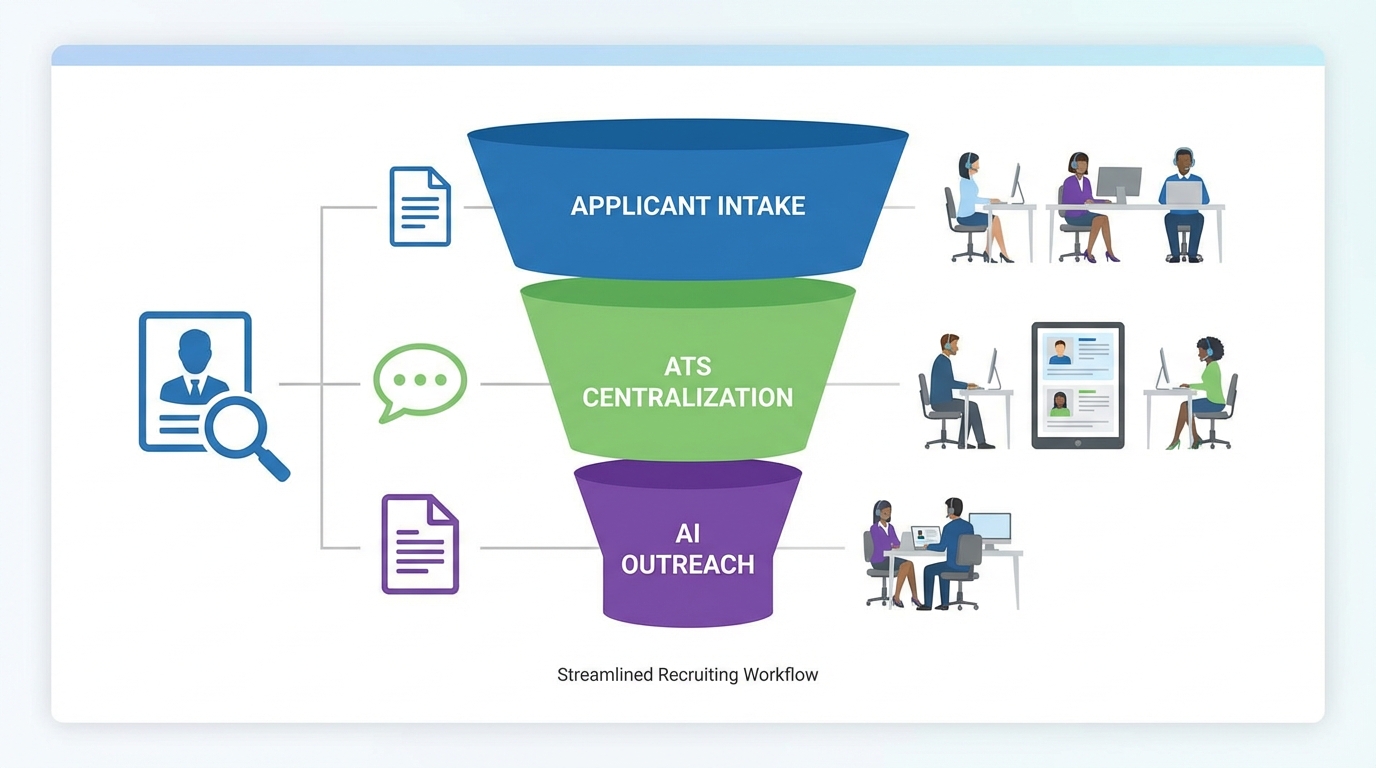 APPLICANT INTAKE

ATS CENTRALIZATION

AI OUTREACH

Streamlined Recruiting Workflow